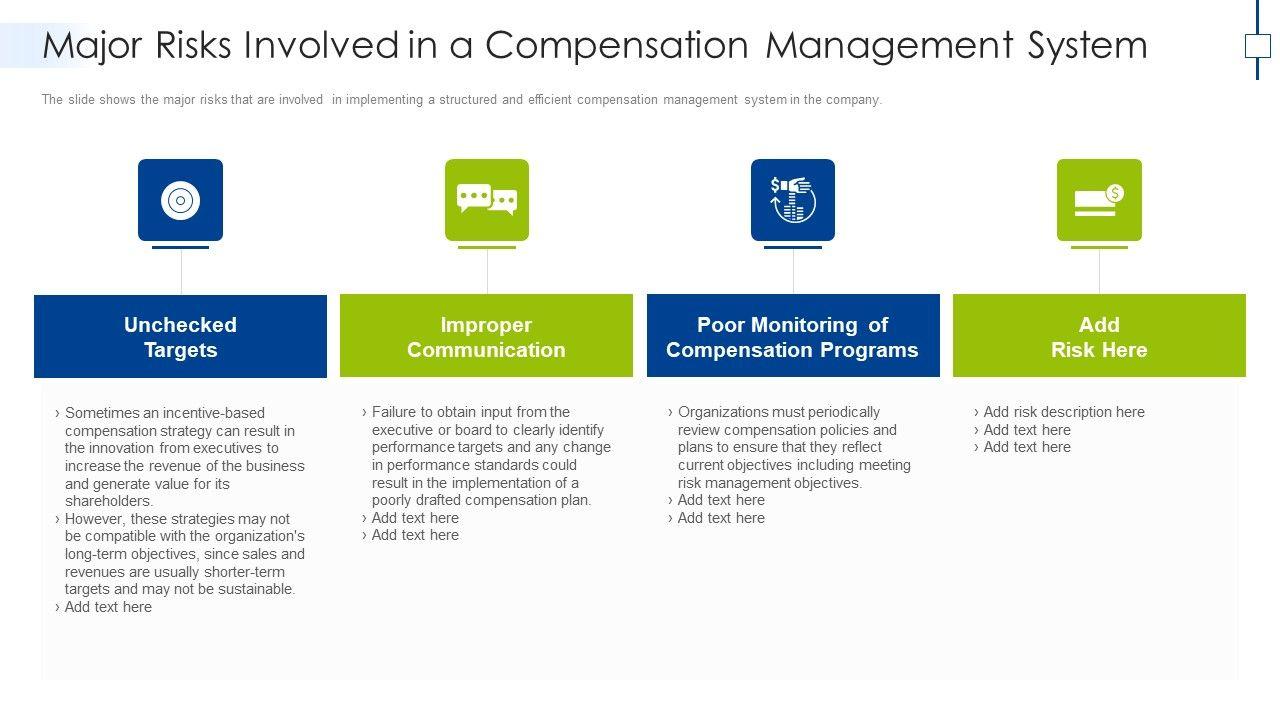 Major Risks Involved in a Compensation Management System

The slide shows the major risks that are involved in implementing a structured and efficient compensation management system in the company.

Unchecked Targets

› Sometimes an incentive-based compensation strategy can result in the innovation from executives to increase the revenue of the business and generate value for its shareholders.
› However, these strategies may not be compatible with the organization's long-term objectives, since sales and revenues are usually shorter-term targets and may not be sustainable.
› Add text here

Improper Communication

› Failure to obtain input from the executive or board to clearly identify performance targets and any change in performance standards could result in the implementation of a poorly drafted compensation plan.
› Add text here
› Add text here

Poor Monitoring of Compensation Programs

› Organizations must periodically review compensation policies and plans to ensure that they reflect current objectives including meeting risk management objectives.
› Add text here
› Add text here

Add Risk Here

› Add risk description here
› Add text here
› Add text here